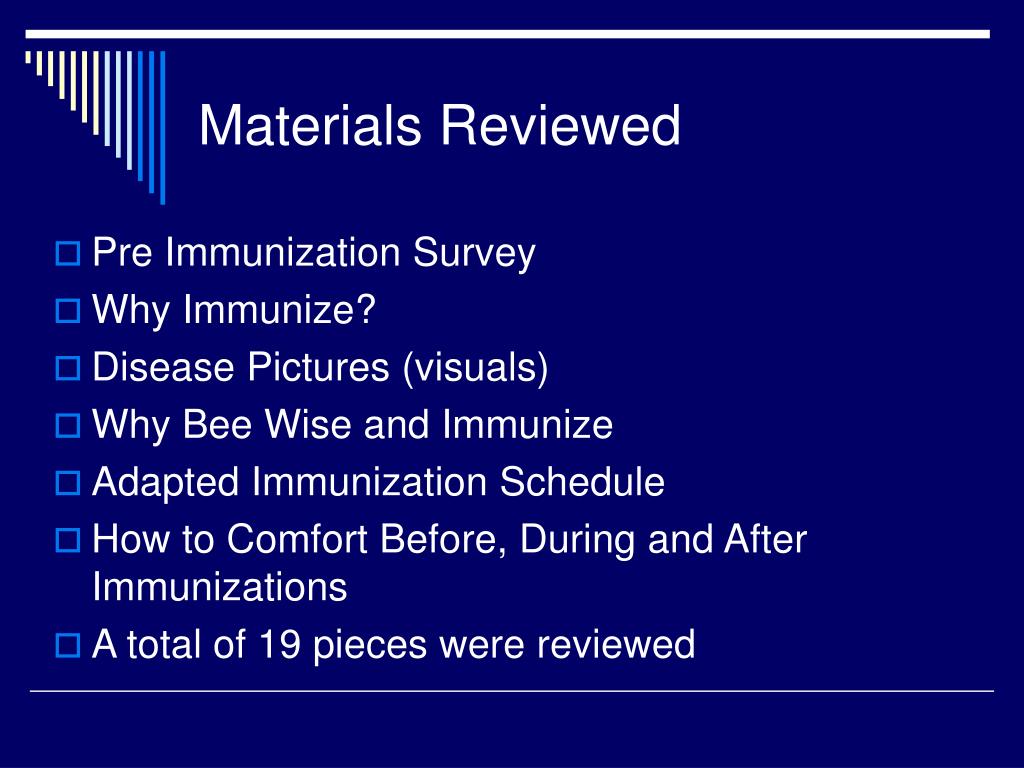 Materials Reviewed

Pre Immunization Survey
Why Immunize?
Disease Pictures (visuals)
Why Bee Wise and Immunize
Adapted Immunization Schedule
How to Comfort Before, During and After Immunizations
A total of 19 pieces were reviewed